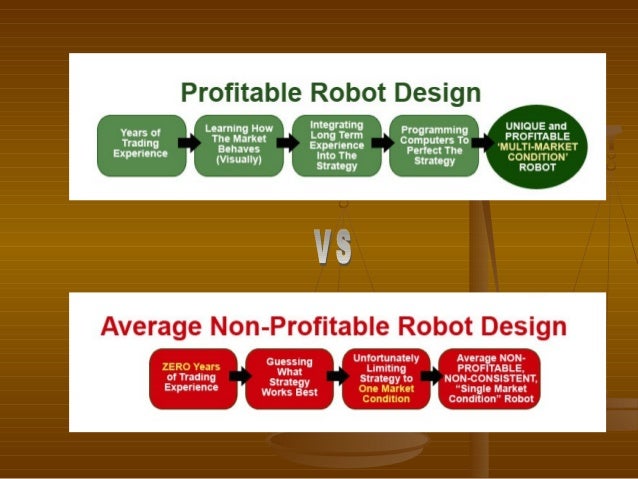 Profitable Robot Design

Years of Trading Experience

Learning How The Market Behaves (Visually)

Integrating Long Term Experience Into The Strategy

Programming Computers To Perfect The Strategy

UNIQUE and PROFITABLE 'MULTI-MARKET CONDITION' ROBOT

VS

Average Non-Profitable Robot Design

ZERO Years of Trading Experience

Guessing What Strategy Works Best

Unfortunately Limiting Strategy to One Market Condition

Average NON-PROFITABLE, NON-CONSISTENT, "Single Market Condition" Robot